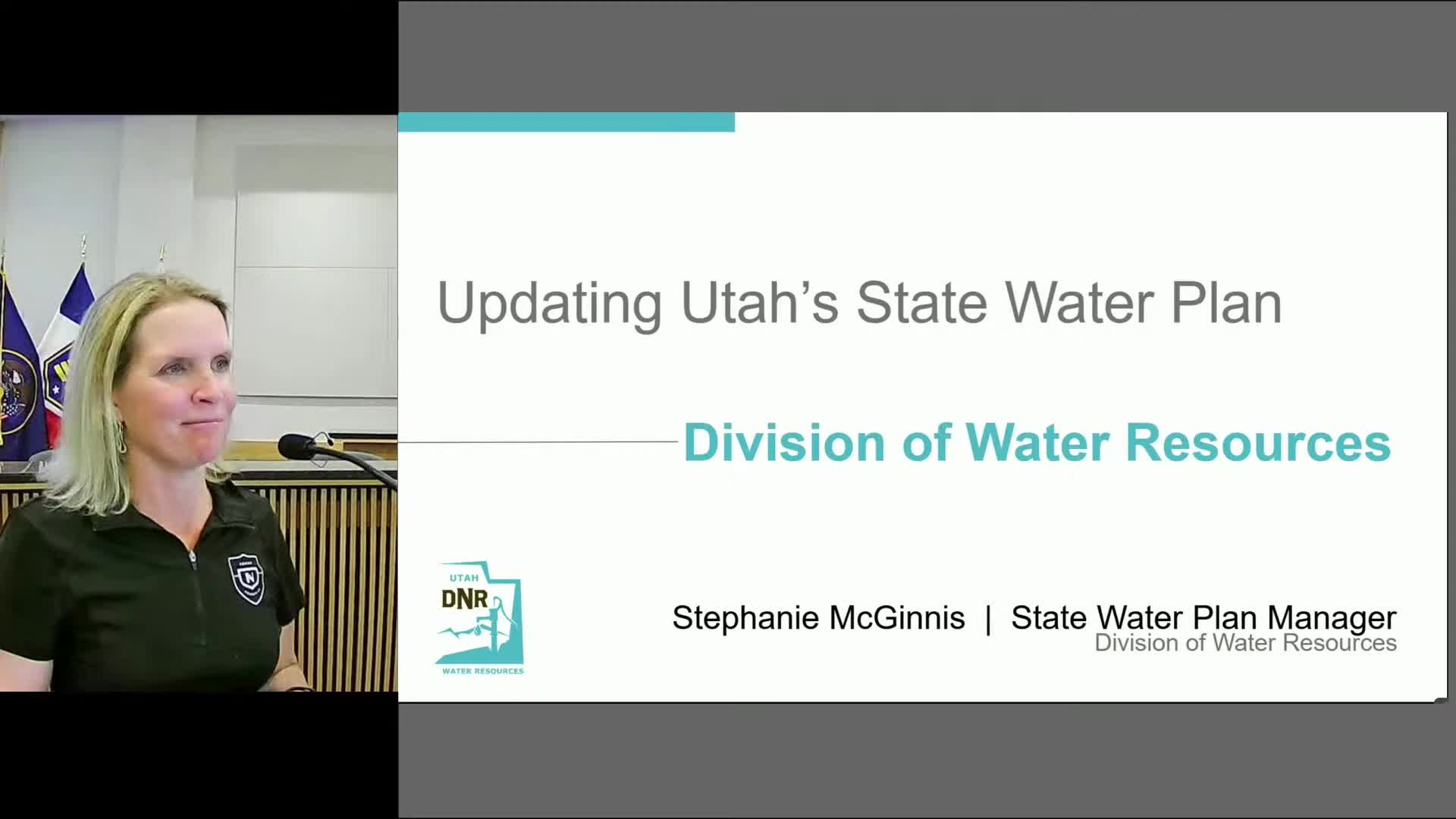 Updating Utah's State Water Plan

Division of Water Resources

UTAH
DNR
WATER RESOURCES

Stephanie McGinnis | State Water Plan Manager
Division of Water Resources